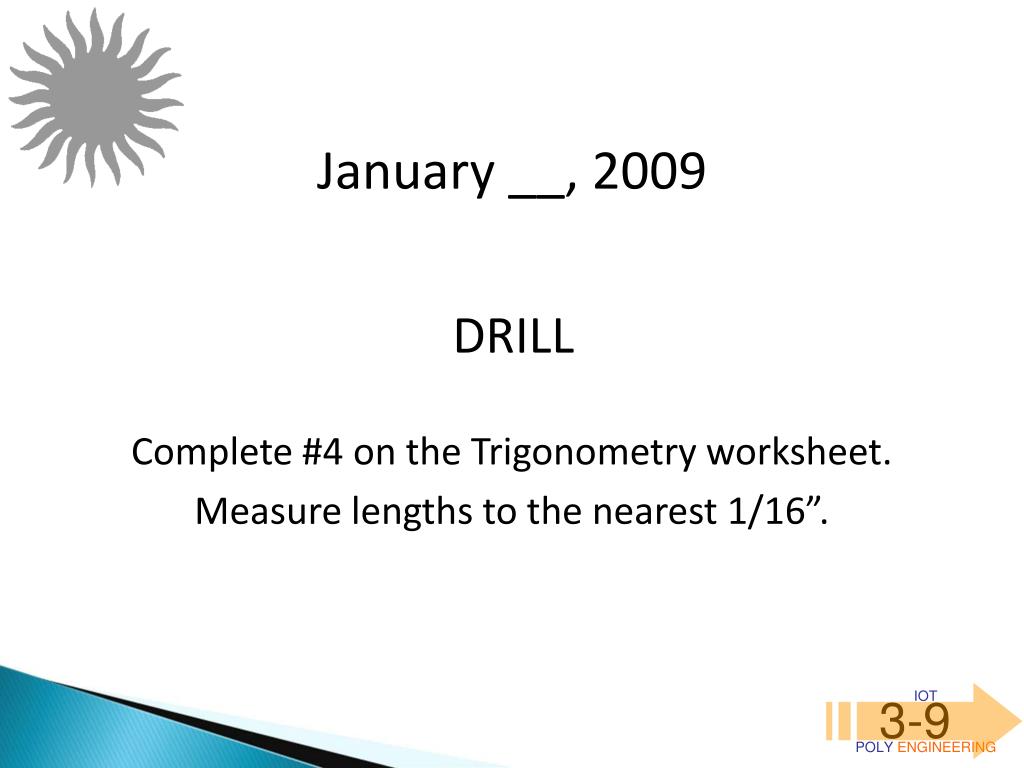 January __, 2009

DRILL

Complete #4 on the Trigonometry worksheet.

Measure lengths to the nearest 1/16”.

IOT
3-9
POLY ENGINEERING